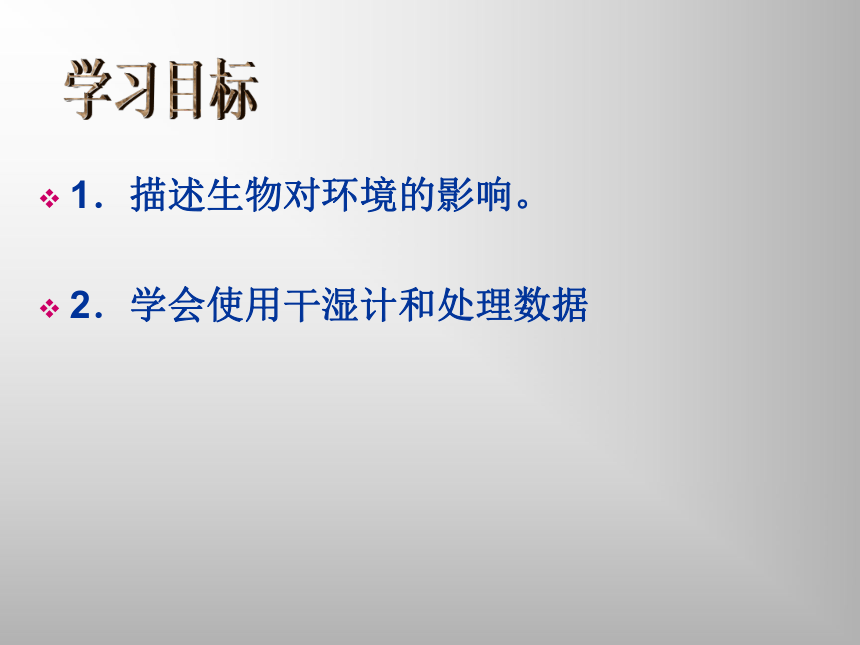 学习目标

1．描述生物对环境的影响。

2．学会使用干湿计和处理数据